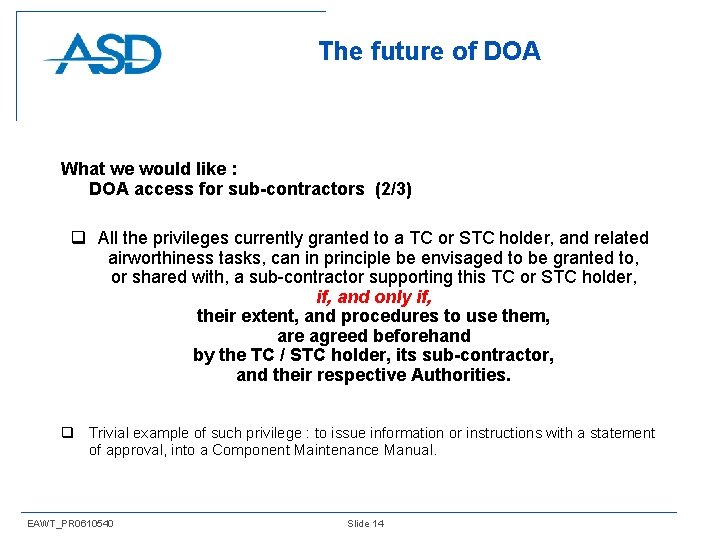 ASD

The future of DOA

What we would like :
DOA access for sub-contractors (2/3)

❑ All the privileges currently granted to a TC or STC holder, and related airworthiness tasks, can in principle be envisaged to be granted to, or shared with, a sub-contractor supporting this TC or STC holder,
if, and only if,
their extent, and procedures to use them,
are agreed beforehand
by the TC / STC holder, its sub-contractor,
and their respective Authorities.

❑ Trivial example of such privilege : to issue information or instructions with a statement of approval, into a Component Maintenance Manual.

EAWT_PR0610540 Slide 14